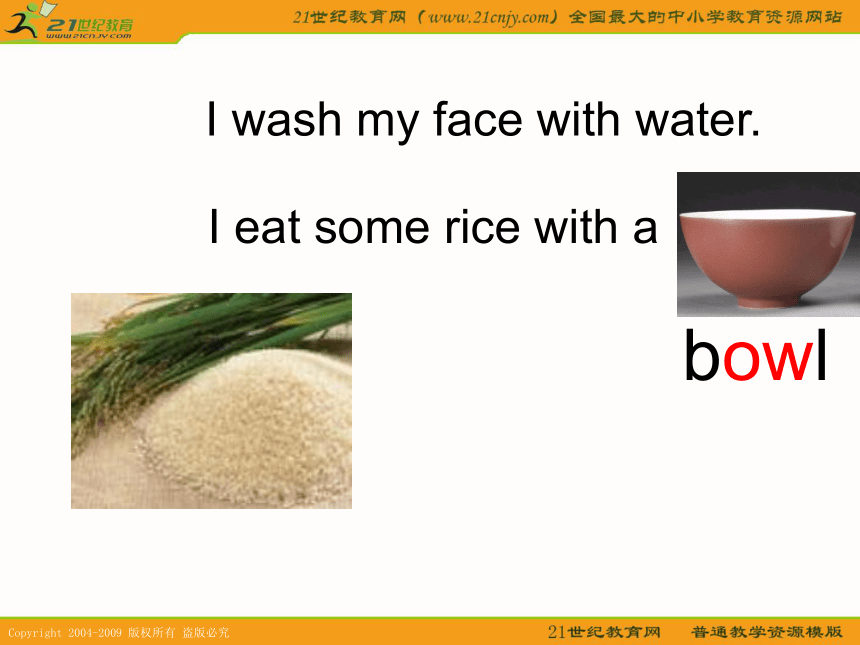 21世纪教育
www.21cnjy.com

21世纪教育网（www.21cnjy.com）全国最大的中小学教育资源网站

I wash my face with water.

I eat some rice with a

bowl

Copyright 2004-2009 版权所有 盗版必究

21世纪教育网 普通教学资源模版